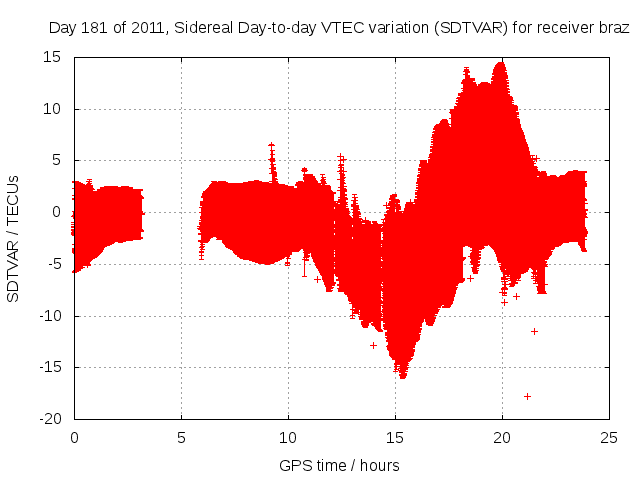 Day 181 of 2011, Sidereal Day-to-day VTEC variation (SDTVAR) for receiver braz

SDTVAR / TECUs

15
10
5
0
-5
-10
-15
-20

0
5
10
15
20
25

GPS time / hours